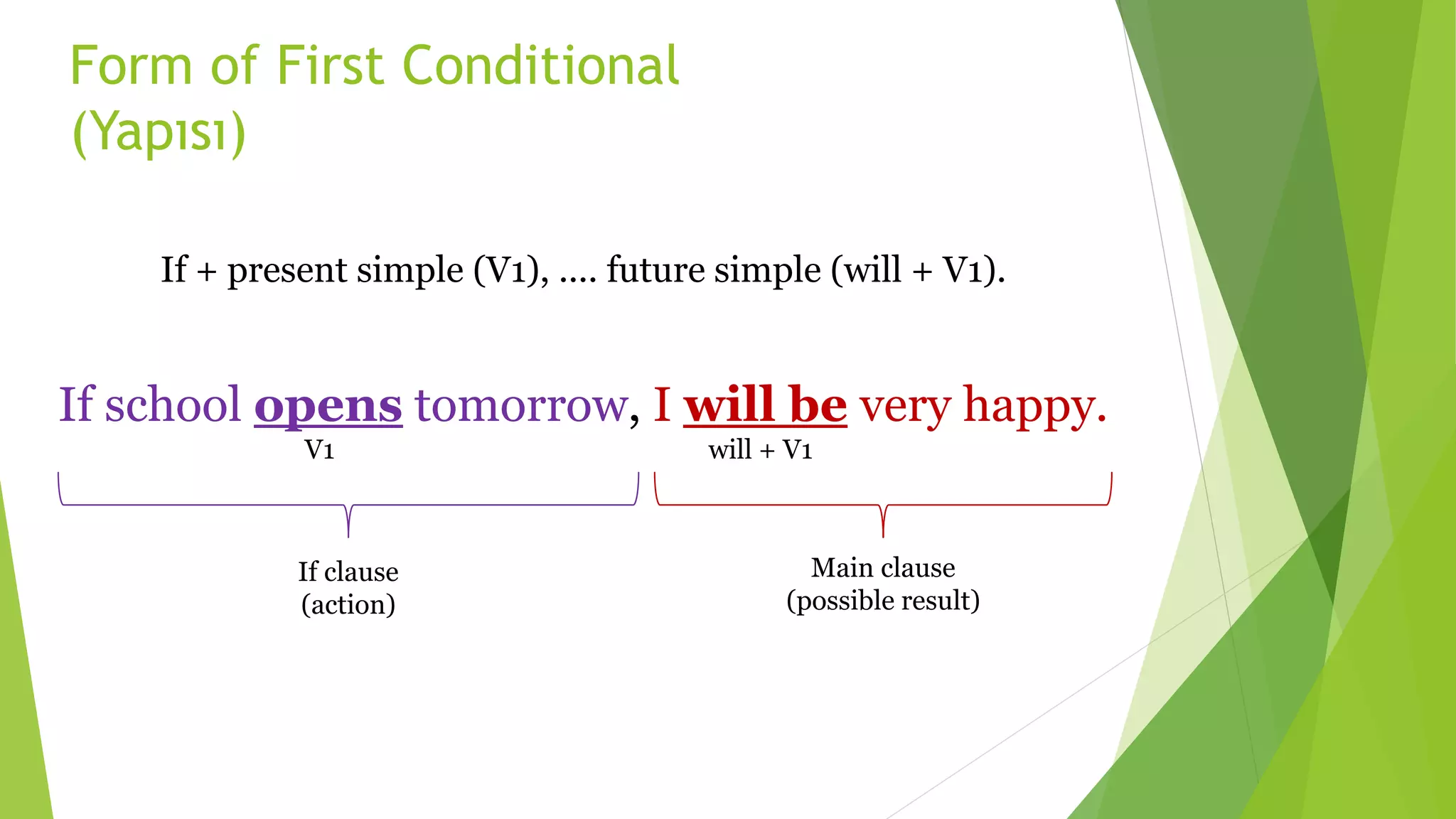 Form of First Conditional (Yapısı)

If + present simple (V1), .... future simple (will + V1).

If school opens tomorrow, I will be very happy.

V1

will + V1

If clause
(action)

Main clause
(possible result)